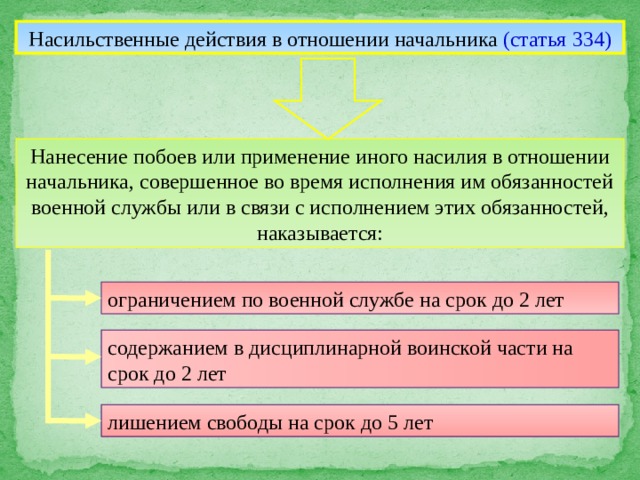 Насильственные действия в отношении начальника (статья 334)

Нанесение побоев или применение иного насилия в отношении начальника, совершенное во время исполнения им обязанностей военной службы или в связи с исполнением этих обязанностей, наказывается:

ограничением по военной службе на срок до 2 лет

содержанием в дисциплинарной воинской части на срок до 2 лет

лишением свободы на срок до 5 лет